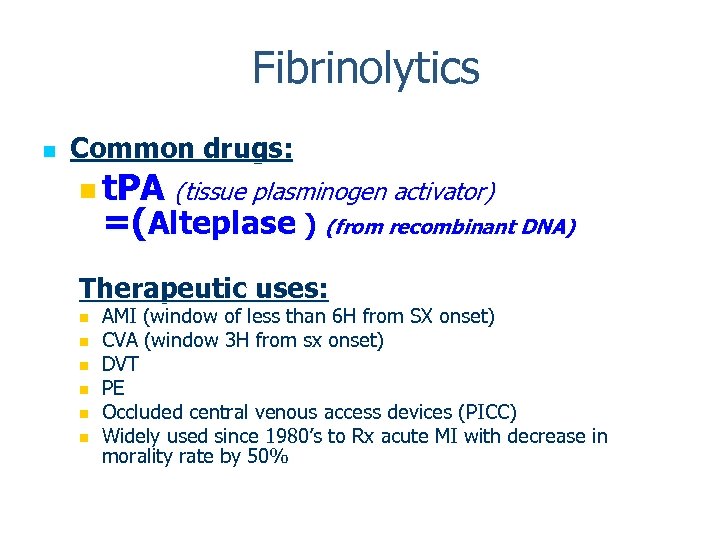 Fibrinolytics

Common drugs:

tPA (tissue plasminogen activator) =(Alteplase ) (from recombinant DNA)

Therapeutic uses:

AMI (window of less than 6H from SX onset)
CVA (window 3H from sx onset)
DVT
PE
Occluded central venous access devices (PICC)
Widely used since 1980's to Rx acute MI with decrease in morality rate by 50%